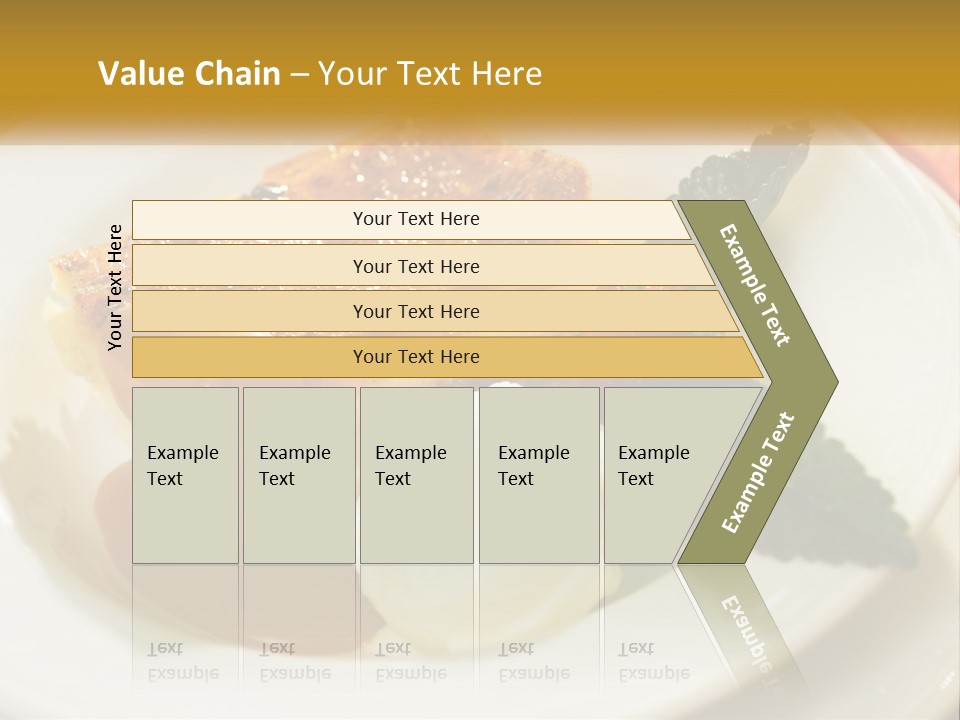 Value Chain – Your Text Here

Your Text Here

Your Text Here

Your Text Here

Your Text Here

Your Text Here

Example Text

Example Text

Example Text

Example Text

Example Text

Example Text

Example Text